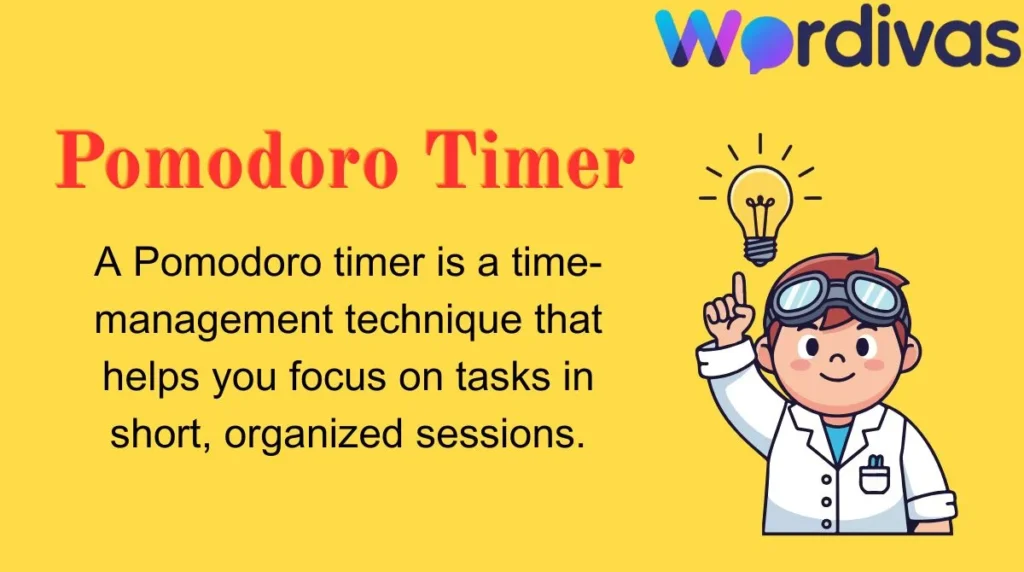 Wordivas

Pomodoro Timer

A Pomodoro timer is a time-management technique that helps you focus on tasks in short, organized sessions.